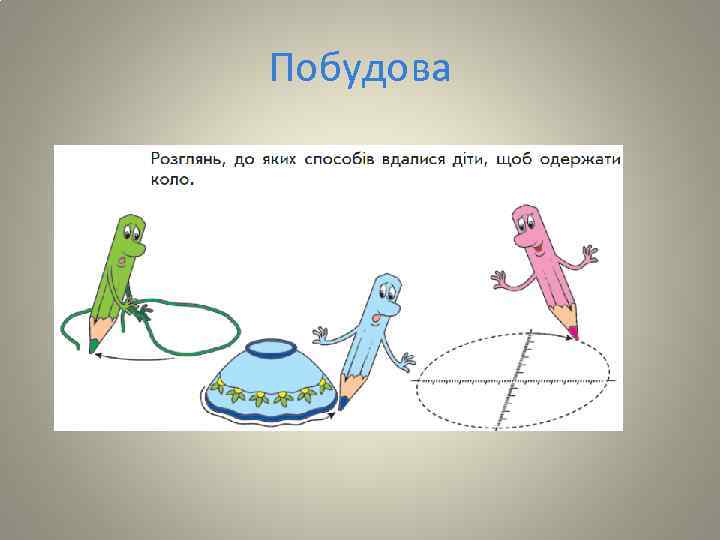 Побудова

Розглянь, до яких способів вдалися діти, щоб одержати коло.